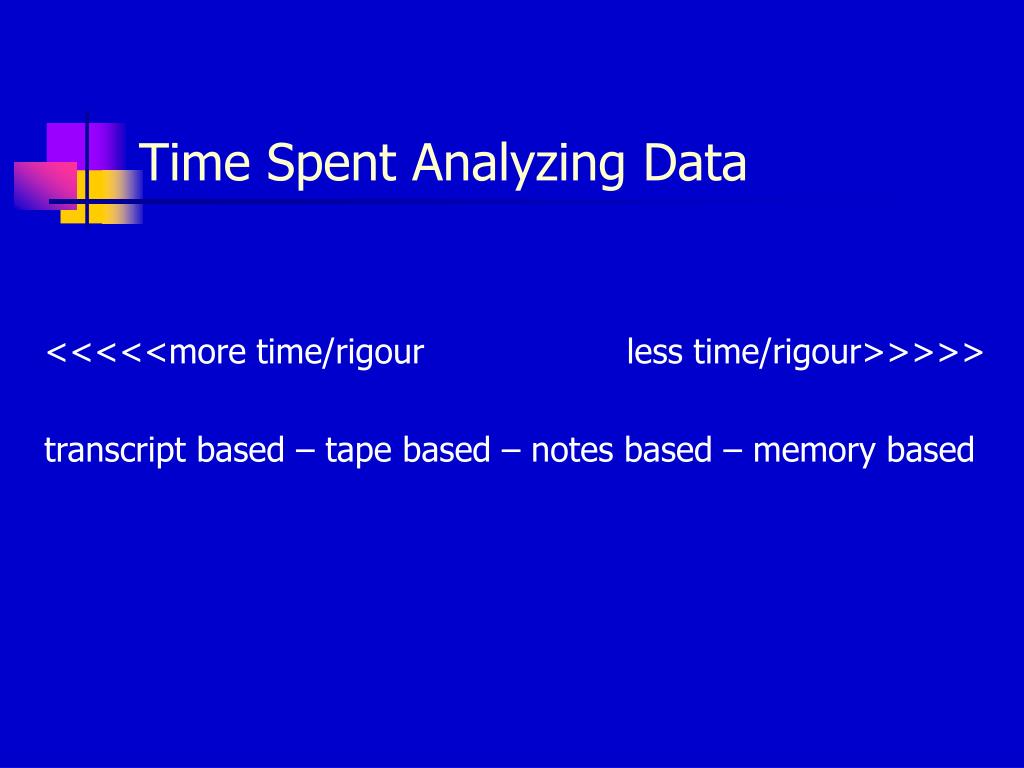 Time Spent Analyzing Data

<<<<<more time/rigour less time/rigour>>>>>

transcript based – tape based – notes based – memory based